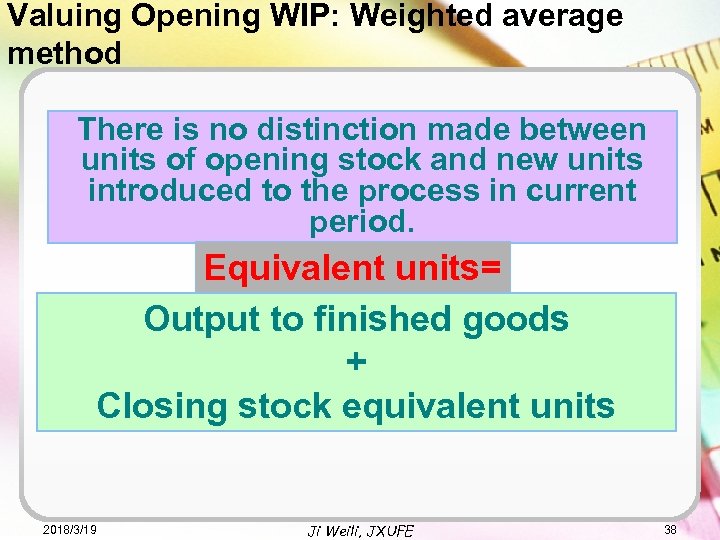 Valuing Opening WIP: Weighted average method

There is no distinction made between units of opening stock and new units introduced to the process in current period.

Equivalent units=

Output to finished goods
+
Closing stock equivalent units

2018/3/19

Ji Weili, JXUFE

38